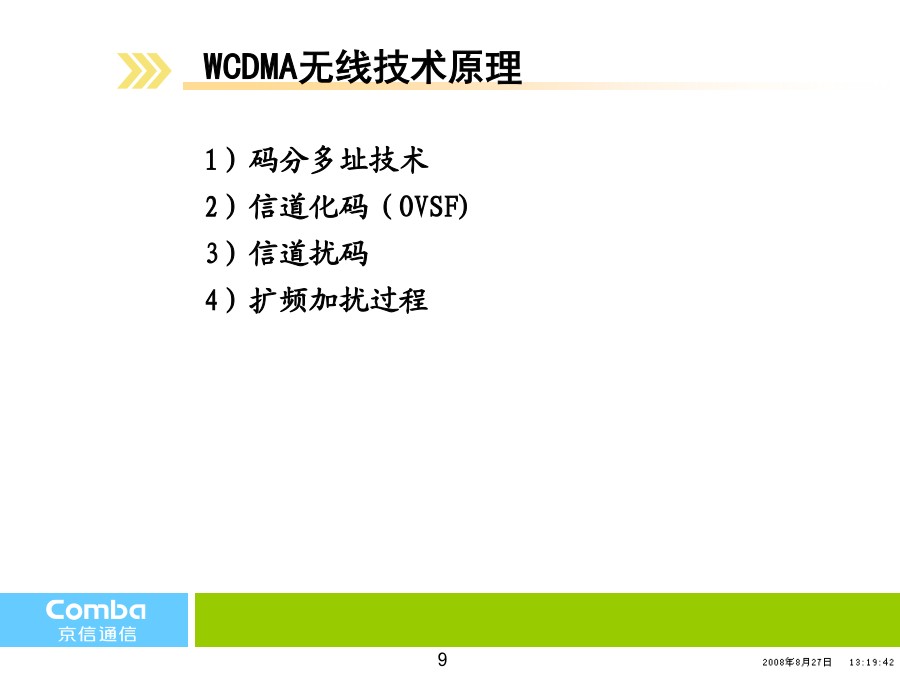 WCDMA无线技术原理

1）码分多址技术

2）信道化码（OVSF)

3）信道扰码

4）扩频加扰过程

Comba
京信通信

9

2008年8月27日 13:19:42